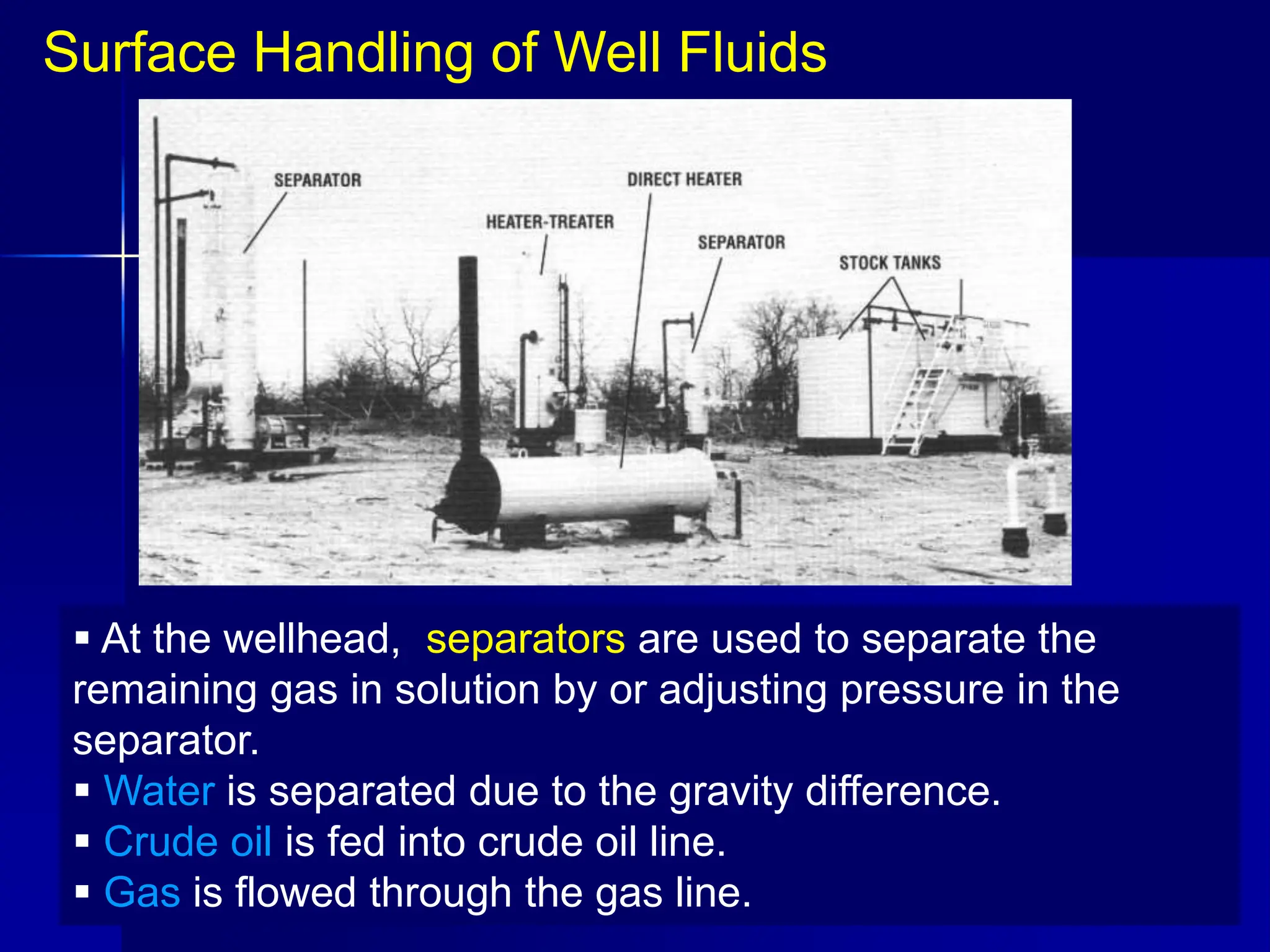 Surface Handling of Well Fluids

SEPARATOR

DIRECT HEATER

HEATER-TREATER

SEPARATOR

STOCK TANKS

▪ At the wellhead,  separators are used to separate the remaining gas in solution by or adjusting pressure in the separator.
▪ Water is separated due to the gravity difference.
▪ Crude oil is fed into crude oil line.
▪ Gas is flowed through the gas line.